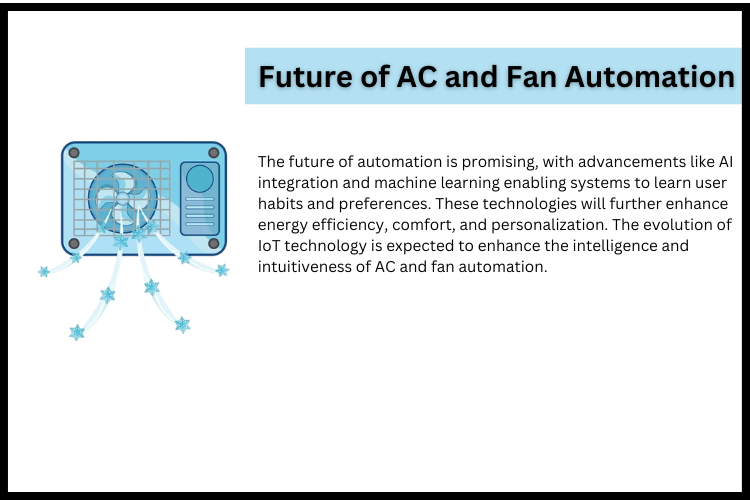 Future of AC and Fan Automation

The future of automation is promising, with advancements like AI integration and machine learning enabling systems to learn user habits and preferences. These technologies will further enhance energy efficiency, comfort, and personalization. The evolution of IoT technology is expected to enhance the intelligence and intuitiveness of AC and fan automation.